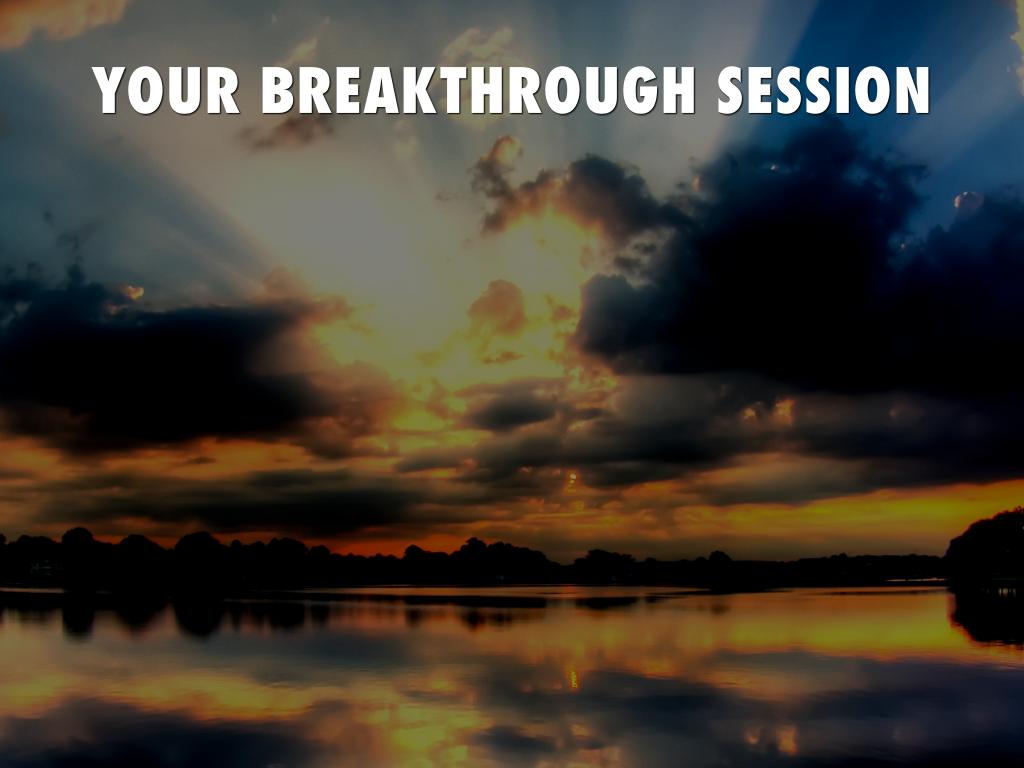 YOUR BREAKTHROUGH SESSION